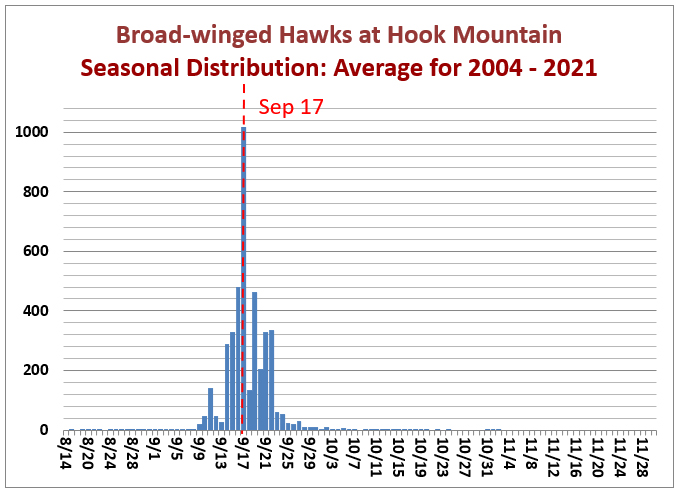 Broad-winged Hawks at Hook Mountain
Seasonal Distribution: Average for 2004 - 2021

Sep 17

1000
800
600
400
200
0

8/14
8/20
8/24
8/28
9/1
9/5
9/9
9/13
9/17
9/21
9/25
9/29
10/3
10/7
10/11
10/15
10/19
10/23
10/27
10/31
11/4
11/8
11/12
11/16
11/20
11/24
11/28